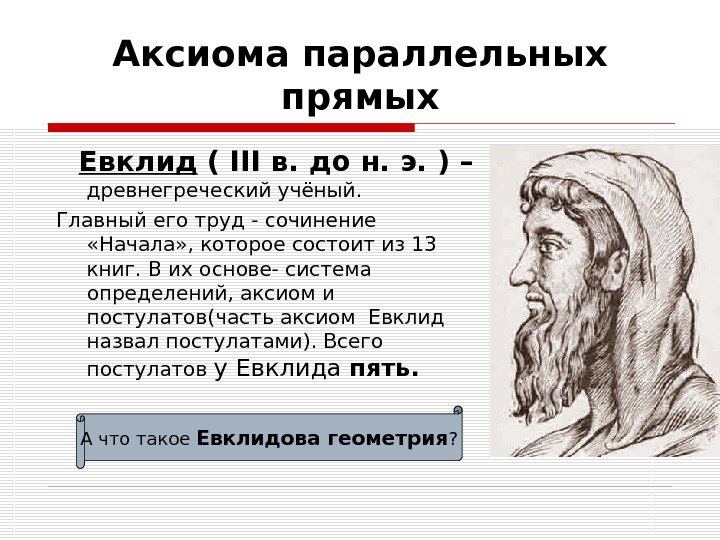 Аксиома параллельных прямых

Евклид ( III в. до н. э. ) – древнегреческий учёный.

Главный его труд - сочинение «Начала», которое состоит из 13 книг. В их основе- система определений, аксиом и постулатов(часть аксиом Евклид назвал постулатами). Всего постулатов у Евклида пять.

А что такое Евклидова геометрия?